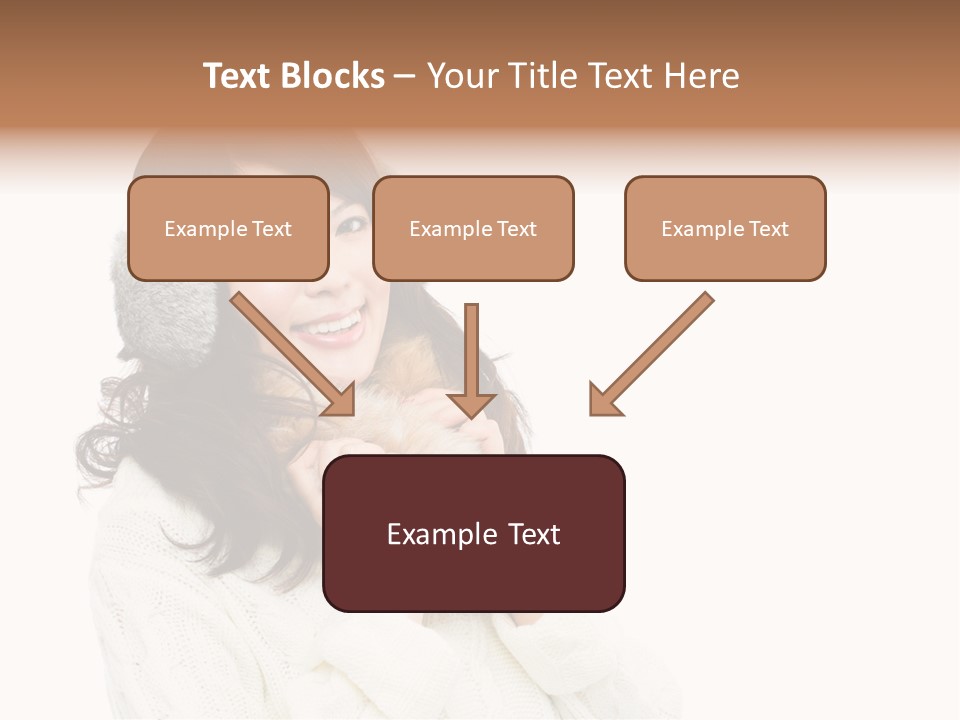 Text Blocks – Your Title Text Here

Example Text

Example Text

Example Text

Example Text